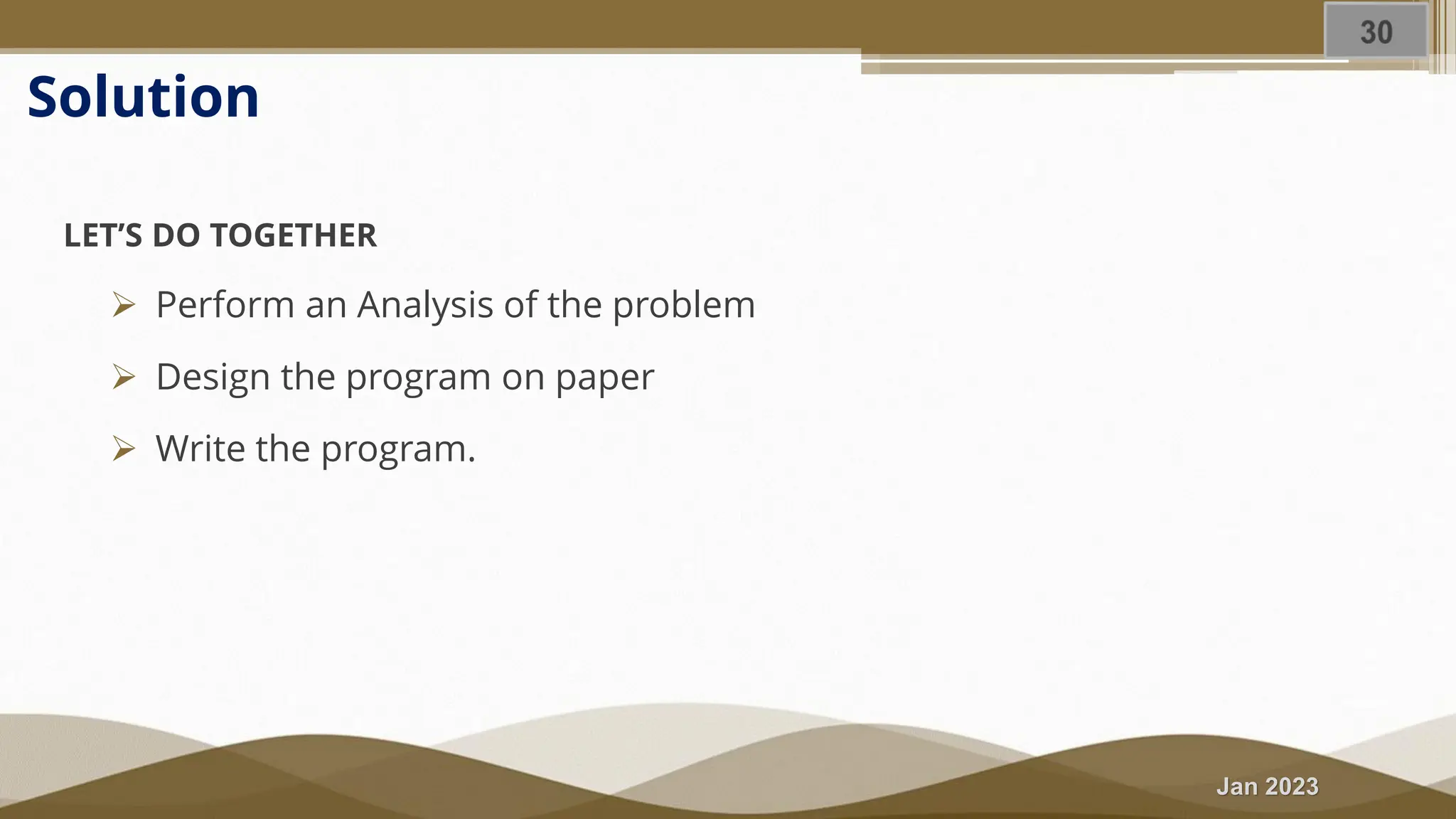 30

Solution

LET'S DO TOGETHER

➢ Perform an Analysis of the problem

➢ Design the program on paper

➢ Write the program.

Jan 2023